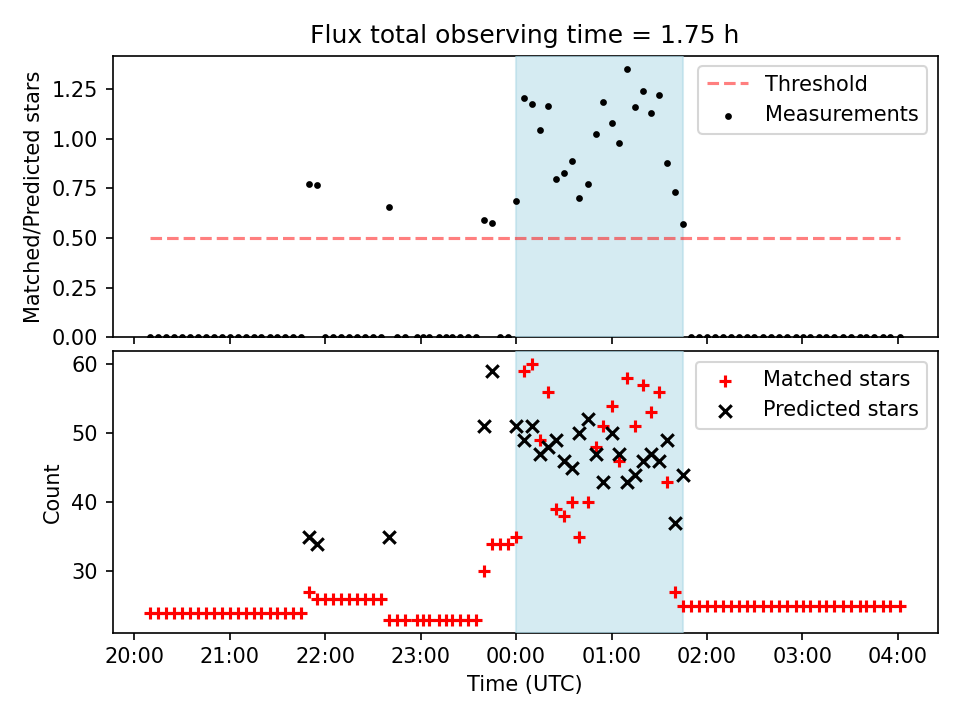 Flux total observing time = 1.75 h

Matched/Predicted stars

1.25
1.00
0.75
0.50
0.25
0.00

Threshold
Measurements

Count

60
50
40
30

Matched stars
Predicted stars

20:00 21:00 22:00 23:00 00:00 01:00 02:00 03:00 04:00

Time (UTC)